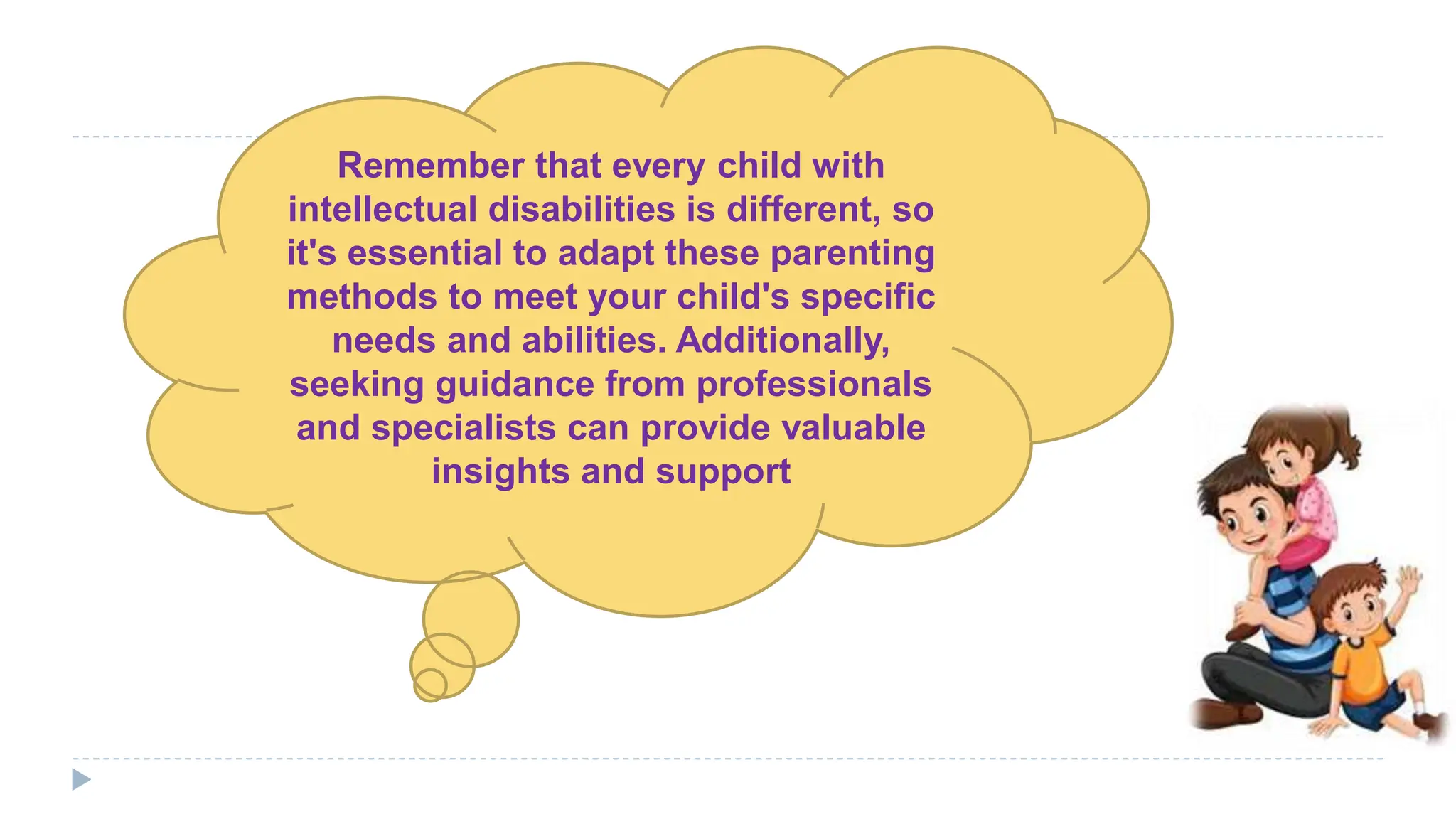 Remember that every child with intellectual disabilities is different, so it's essential to adapt these parenting methods to meet your child's specific needs and abilities. Additionally, seeking guidance from professionals and specialists can provide valuable insights and support